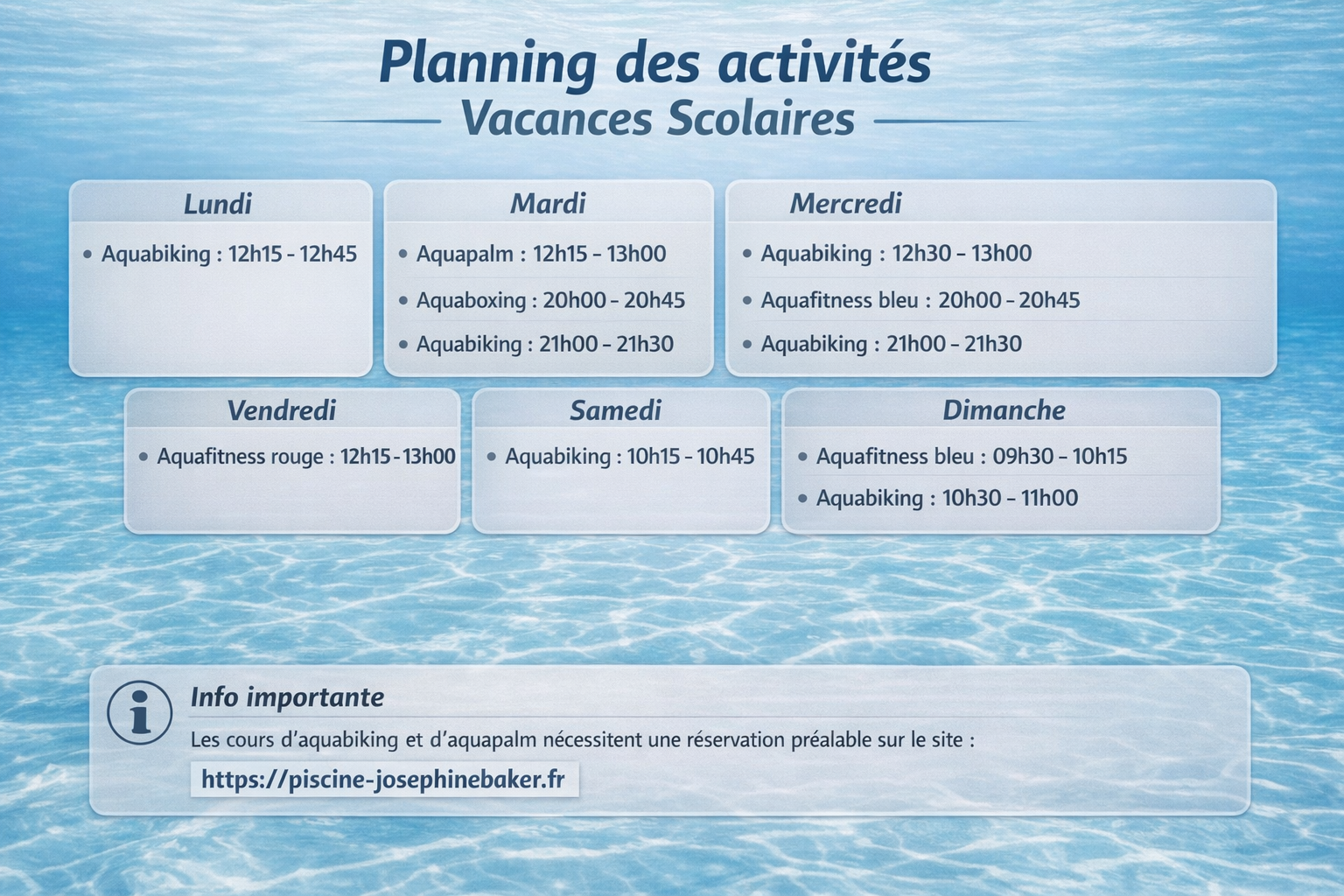 Planning des activités
Vacances Scolaires

Lundi
• Aquabiking : 12h15 - 12h45

Mardi
• Aquapalm : 12h15 - 13h00
• Aquaboxing : 20h00 - 20h45
• Aquabiking : 21h00 - 21h30

Mercredi
• Aquabiking : 12h30 - 13h00
• Aquafitness bleu : 20h00 - 20h45
• Aquabiking : 21h00 - 21h30

Vendredi
• Aquafitness rouge : 12h15 - 13h00

Samedi
• Aquabiking : 10h15 - 10h45

Dimanche
• Aquafitness bleu : 09h30 - 10h15
• Aquabiking : 10h30 - 11h00

Info importante
Les cours d'aquabiking et d'aquapalm nécessitent une réservation préalable sur le site :
https://piscine-josephinebaker.fr